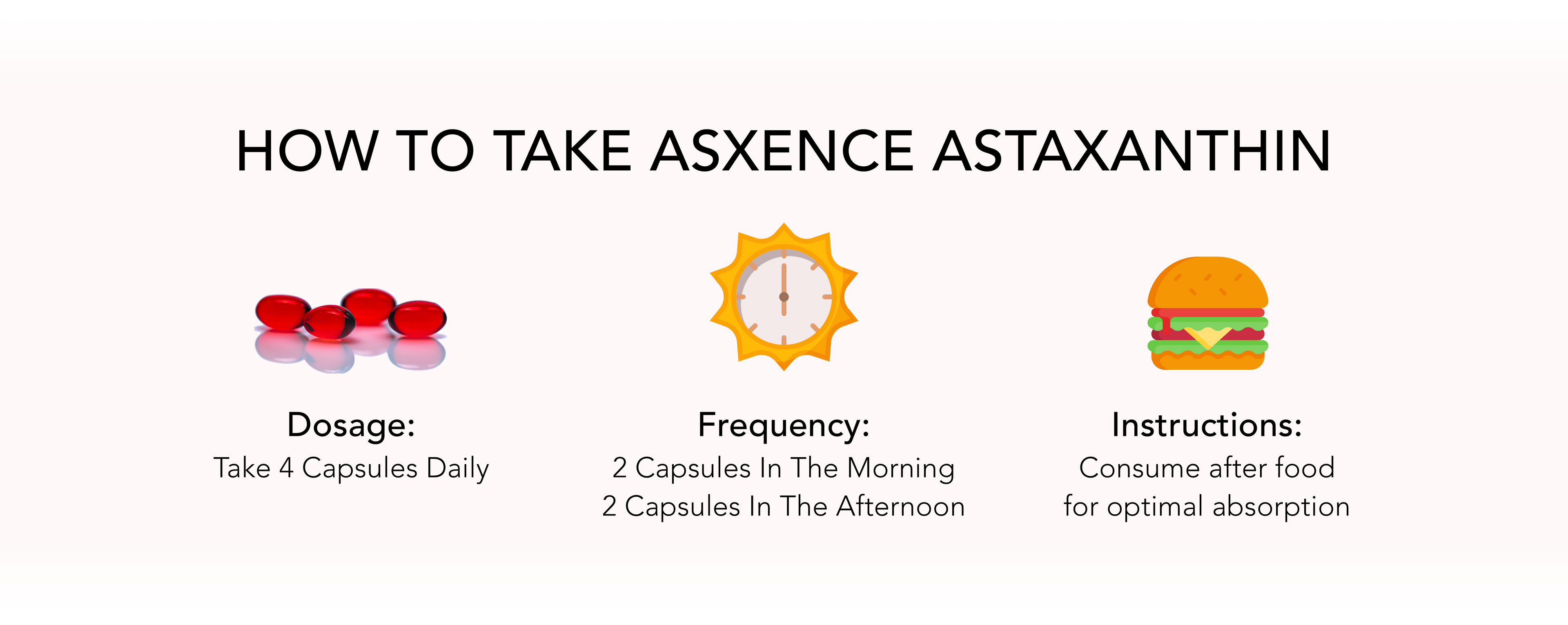 HOW TO TAKE ASXENCE ASTAXANTHIN

Dosage:
Take 4 Capsules Daily

Frequency:
2 Capsules In The Morning
2 Capsules In The Afternoon

Instructions:
Consume after food
for optimal absorption